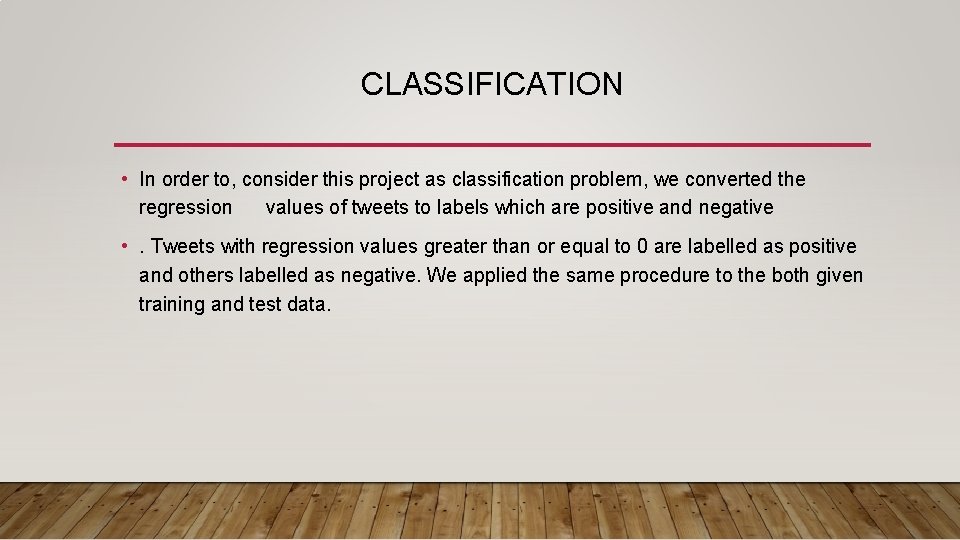 CLASSIFICATION

• In order to, consider this project as classification problem, we converted the regression values of tweets to labels which are positive and negative

• . Tweets with regression values greater than or equal to 0 are labelled as positive and others labelled as negative. We applied the same procedure to the both given training and test data.